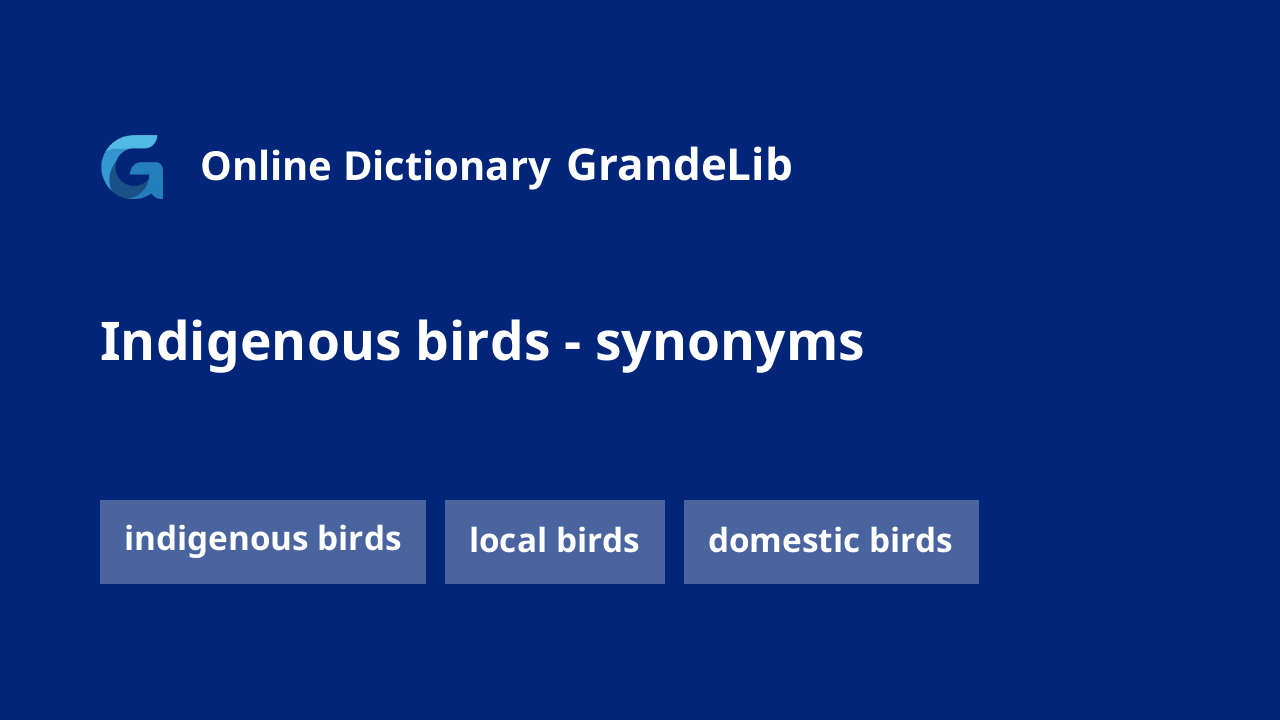 Online Dictionary GrandeLib

Indigenous birds - synonyms

indigenous birds

local birds

domestic birds